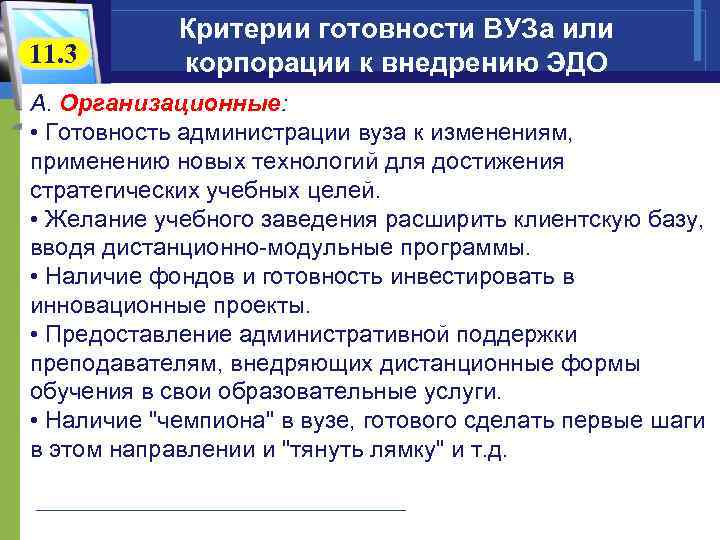 11.3

Критерии готовности ВУЗа или корпорации к внедрению ЭДО

А. Организационные:
• Готовность администрации вуза к изменениям, применению новых технологий для достижения стратегических учебных целей.
• Желание учебного заведения расширить клиентскую базу, вводя дистанционно-модульные программы.
• Наличие фондов и готовность инвестировать в инновационные проекты.
• Предоставление административной поддержки преподавателям, внедряющих дистанционные формы обучения в свои образовательные услуги.
• Наличие "чемпиона" в вузе, готового сделать первые шаги в этом направлении и "тянуть лямку" и т.д.